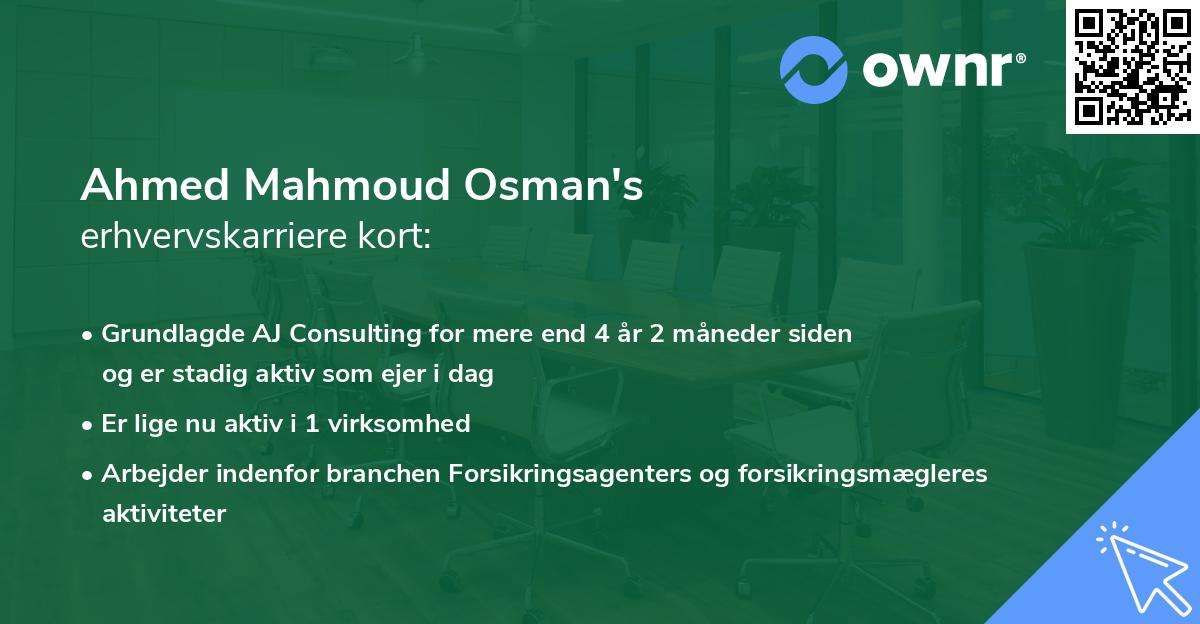 ownr®

Ahmed Mahmoud Osman's
erhvervskarriere kort:

• Grundlagde AJ Consulting for mere end 4 år 2 måneder siden og er stadig aktiv som ejer i dag
• Er lige nu aktiv i 1 virksomhed
• Arbejder indenfor branchen Forsikringsagenters og forsikringsmægleres aktiviteter